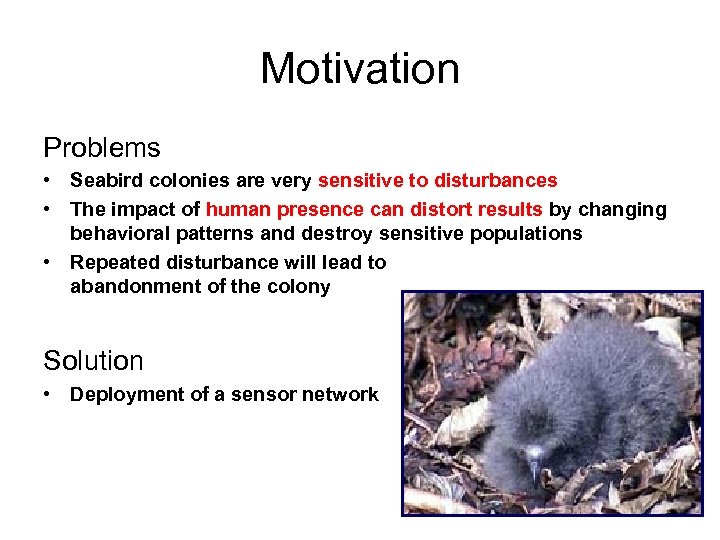 Motivation

Problems

• Seabird colonies are very sensitive to disturbances
• The impact of human presence can distort results by changing behavioral patterns and destroy sensitive populations
• Repeated disturbance will lead to abandonment of the colony

Solution

• Deployment of a sensor network